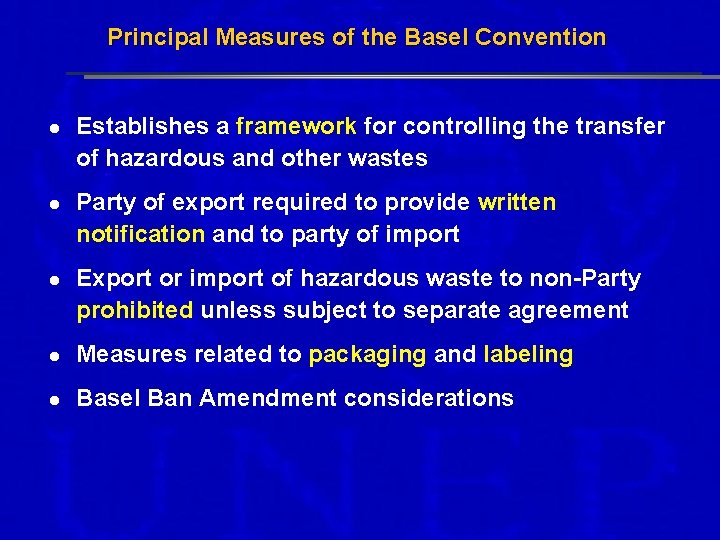 Principal Measures of the Basel Convention

- Establishes a framework for controlling the transfer of hazardous and other wastes
- Party of export required to provide written notification and to party of import
- Export or import of hazardous waste to non-Party prohibited unless subject to separate agreement
- Measures related to packaging and labeling
- Basel Ban Amendment considerations